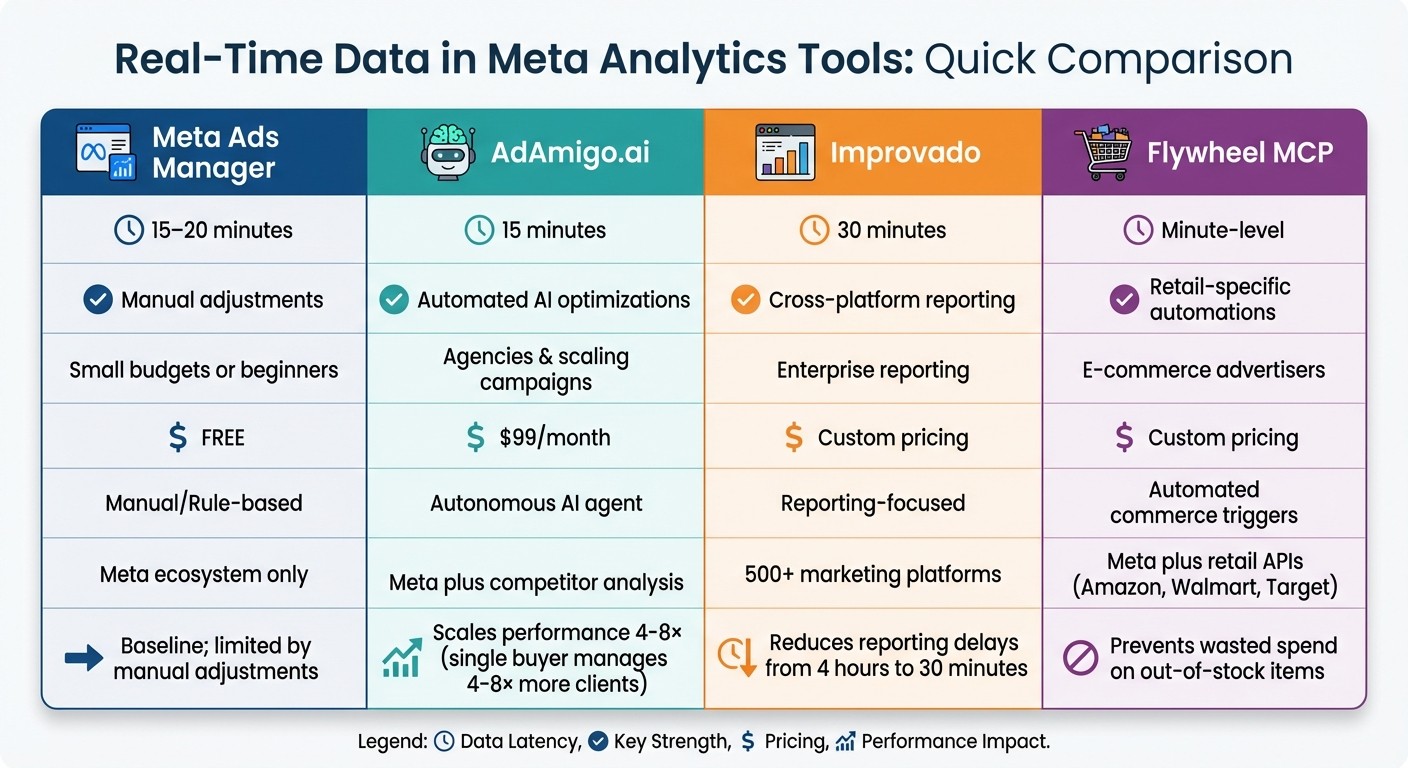 Real-Time Data in Meta Analytics Tools: Quick Comparison

| Meta Ads Manager | AdAmigo.ai | Improvado | Flywheel MCP |
|---|---|---|---|
| 15–20 minutes | 15 minutes | 30 minutes | Minute-level |
| Manual adjustments | Automated AI optimizations | Cross-platform reporting | Retail-specific automations |
| Small budgets or beginners | Agencies & scaling campaigns | Enterprise reporting | E-commerce advertisers |
| $ FREE | $ $99/month | $ Custom pricing | $ Custom pricing |
| Manual/Rule-based | Autonomous AI agent | Reporting-focused | Automated commerce triggers |
| Meta ecosystem only | Meta plus competitor analysis | 500+ marketing platforms | Meta plus retail APIs (Amazon, Walmart, Target) |
| Baseline; limited by manual adjustments | Scales performance 4-8× (single buyer manages 4-8× more clients) | Reduces reporting delays from 4 hours to 30 minutes | Prevents wasted spend on out-of-stock items |

Legend: Data Latency, Key Strength, $ Pricing, Performance Impact.